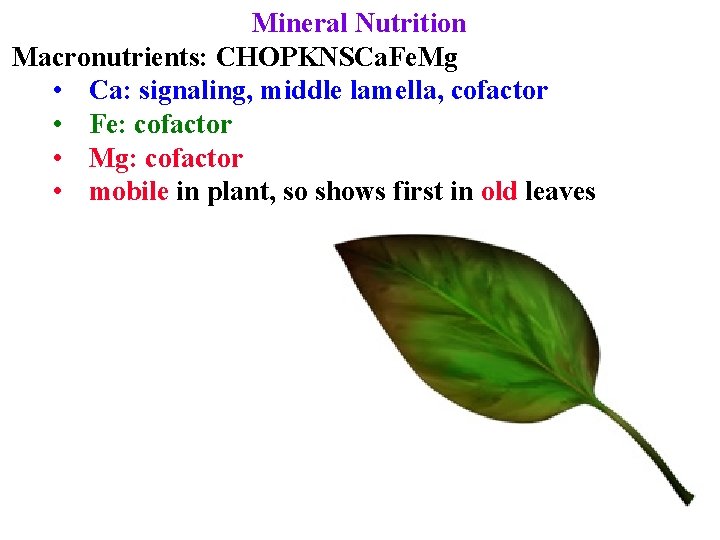 Mineral Nutrition

Macronutrients: CHOPKNSCaFeMg

• Ca: signaling, middle lamella, cofactor
• Fe: cofactor
• Mg: cofactor
• mobile in plant, so shows first in old leaves